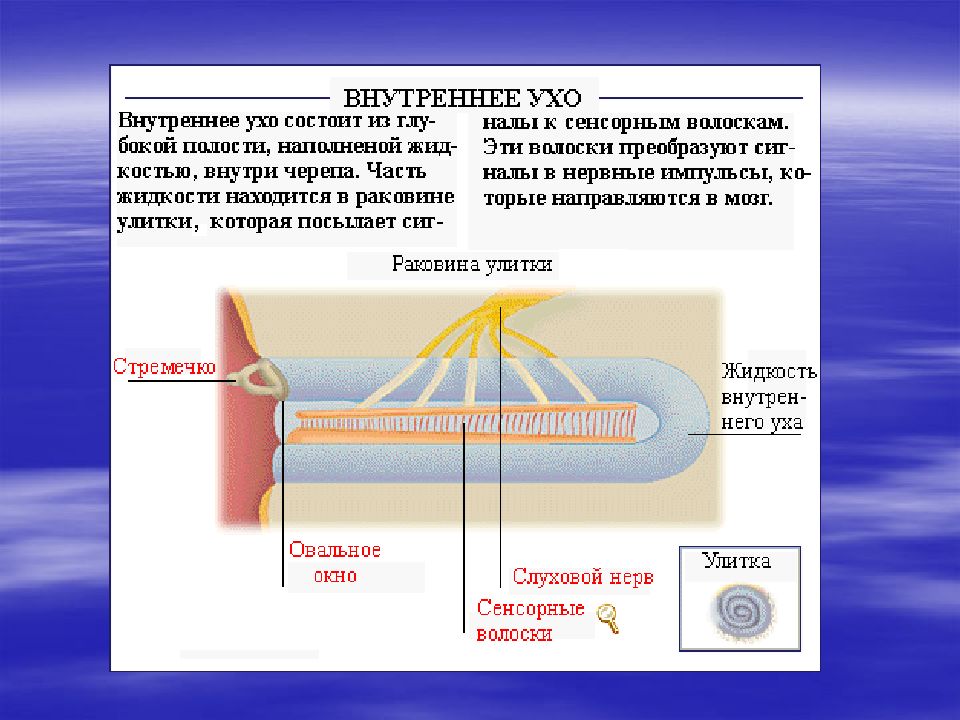 ВНУТРЕННЕЕ УХО

Внутреннее ухо состоит из глубокой полости, наполненой жидкостью, внутри черепа. Часть жидкости находится в раковине улитки, которая посылает сигналы к сенсорным волоскам. Эти волоски преобразуют сигналы в нервные импульсы, которые направляются в мозг.

Раковина улитки

Стремечко

Жидкость внутреннего уха

Овальное окно

Слуховой нерв

Сенсорные волоски

Улитка